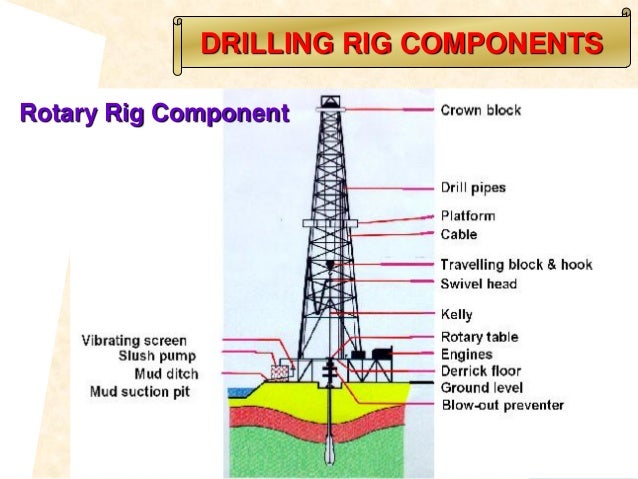 DRILLING RIG COMPONENTS

Rotary Rig Component

Crown block
Drill pipes
Platform
Cable
Travelling block & hook
Swivel head
Kelly
Rotary table
Engines
Derrick floor
Ground level
Blow-out preventer

Vibrating screen
Slush pump
Mud ditch
Mud suction pit